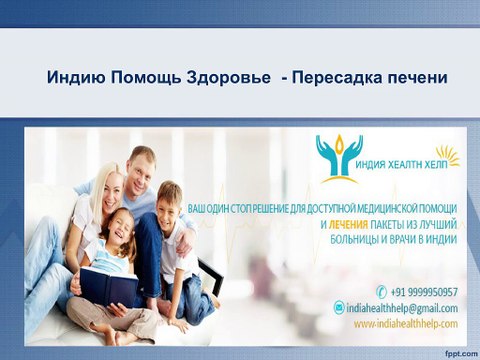 Индию Помощь Здоровье - Пересадка печени

ИНДИЯ ХЕАЛТН ХЕЛП

ВАШ ОДИН СТОП РЕШЕНИЕ ДЛЯ ДОСТУПНОЙ МЕДИЦИНСКОЙ ПОМОЩИ И ЛЕЧЕНИЯ ПАКЕТЫ ИЗ ЛУЧШИЙ БОЛЬНИЦЫ И ВРАЧИ В ИНДИИ

+91 9999950957

indiahealthhelp@gmail.com

www-indiahealthhelp-com

fppt.com